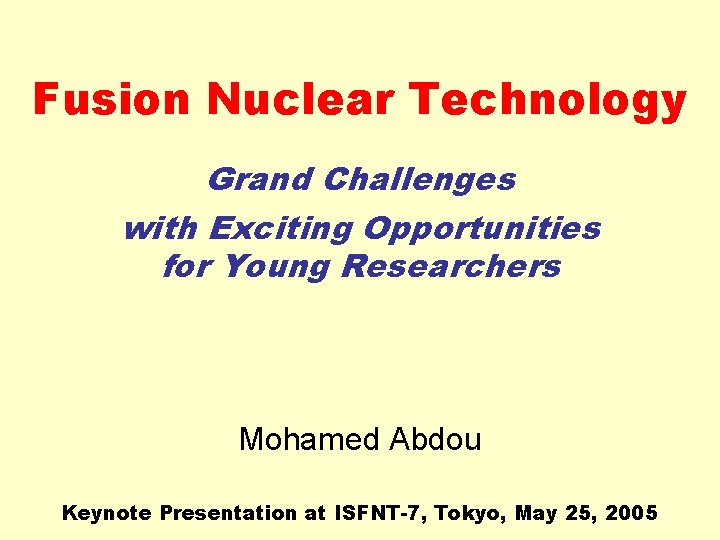 Fusion Nuclear Technology

Grand Challenges
with Exciting Opportunities
for Young Researchers

Mohamed Abdou

Keynote Presentation at ISFNT-7, Tokyo, May 25, 2005